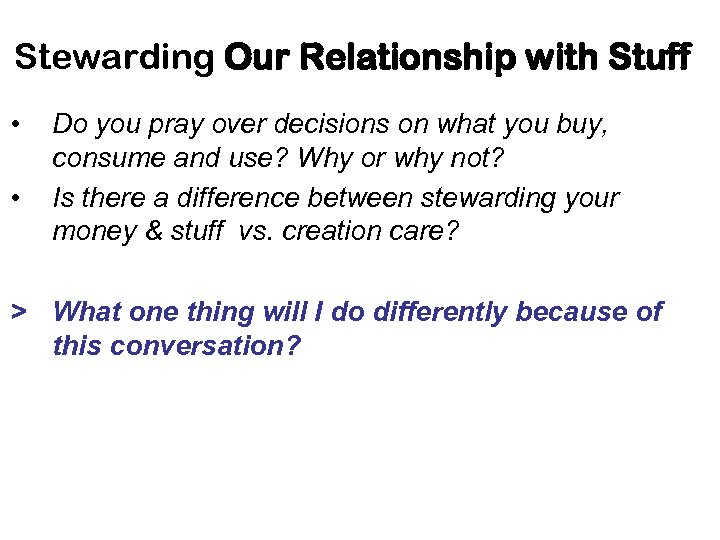 Stewarding Our Relationship with Stuff

• Do you pray over decisions on what you buy, consume and use? Why or why not?
• Is there a difference between stewarding your money & stuff vs. creation care?

> What one thing will I do differently because of this conversation?